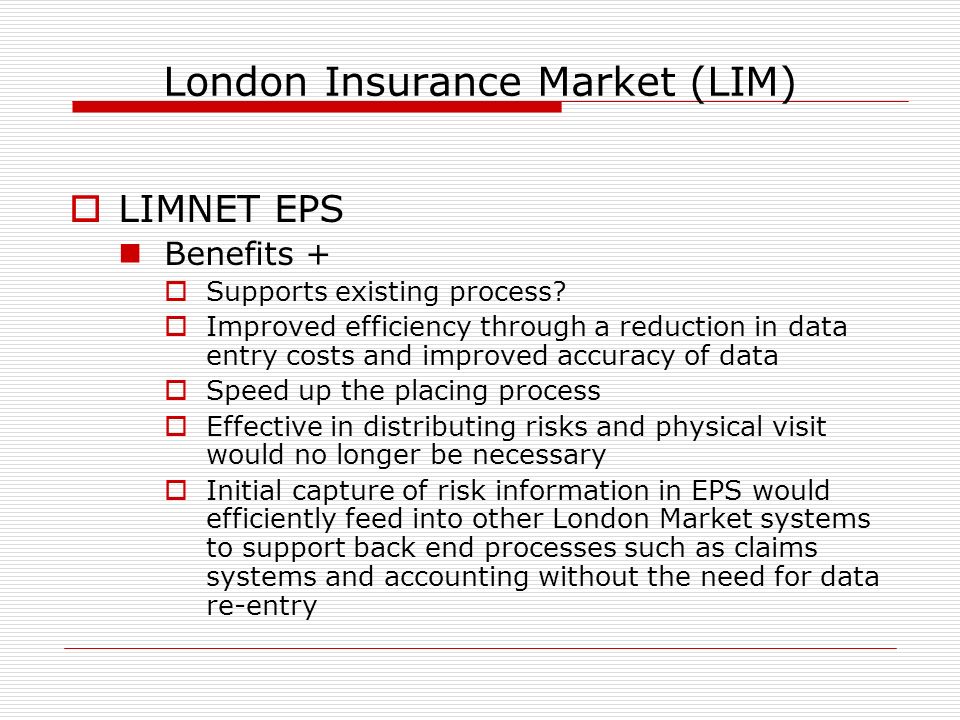 London Insurance Market (LIM)

LIMNET EPS

Benefits +

Supports existing process?

Improved efficiency through a reduction in data entry costs and improved accuracy of data

Speed up the placing process

Effective in distributing risks and physical visit would no longer be necessary

Initial capture of risk information in EPS would efficiently feed into other London Market systems to support back end processes such as claims systems and accounting without the need for data re-entry